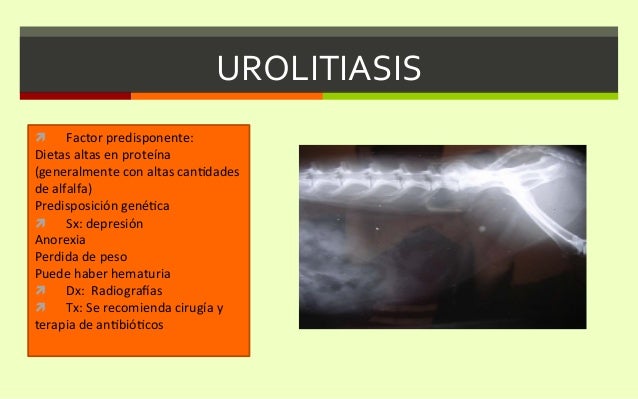 UROLITIASIS

Factor predisponente:
Dietas altas en proteína (generalmente con altas cantidades de alfalfa)
Predisposición genética

Sx: depresión
Anorexia
Perdida de peso
Puede haber hematuria

Dx: Radiografías

Tx: Se recomienda cirugía y terapia de antibióticos